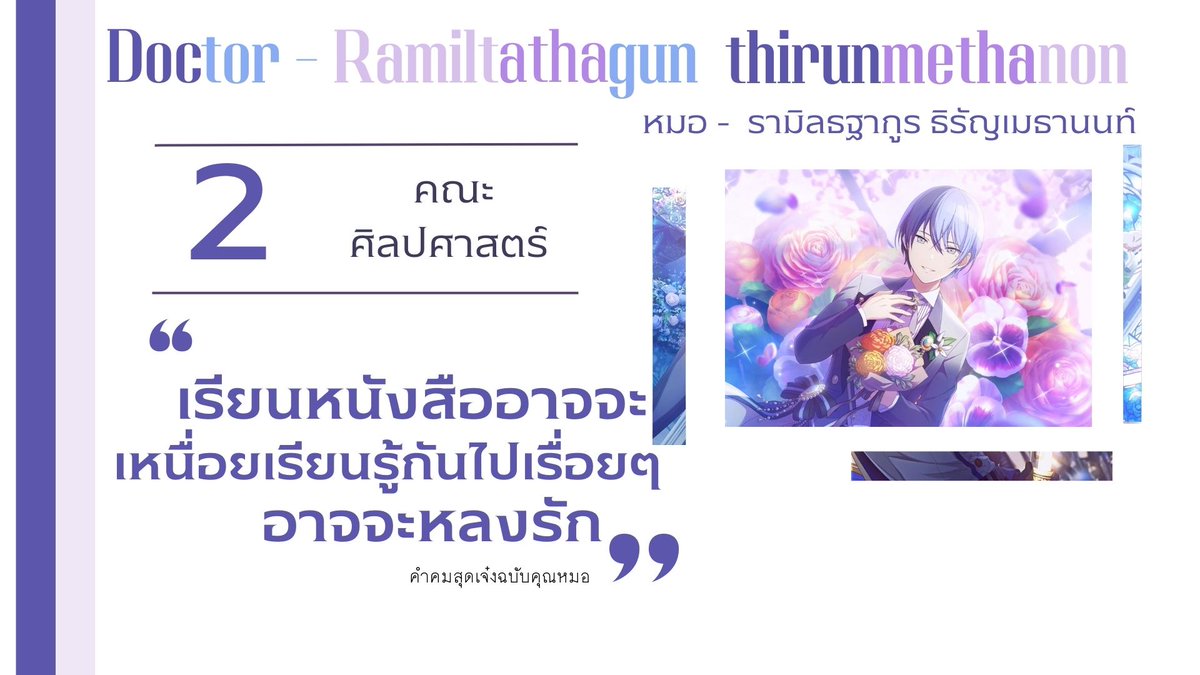 Doctor - Ramiltathagun thirunmethanon

หมอ - รามิลธฐากูร ธิรัญเมธานนท์

2 คณะ ศิลปศาสตร์

“ เรียนหนังสืออาจจะ เหนื่อยเรียนรู้กันไปเรื่อยๆ อาจจะหลงรัก ”

คำคมสุดเจ๋งฉบับคุณหมอ